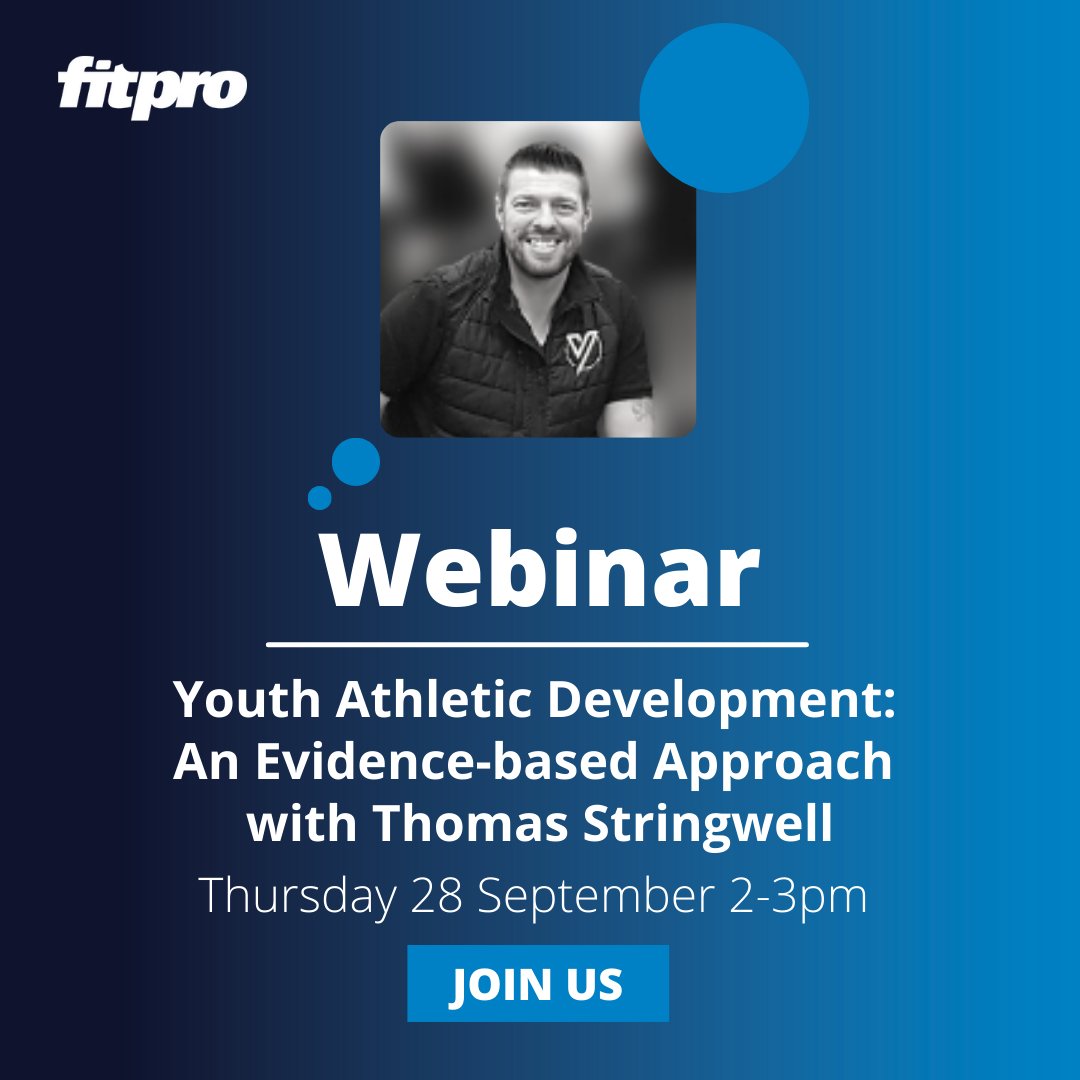 fitpro

Webinar

Youth Athletic Development: An Evidence-based Approach with Thomas Stringwell

Thursday 28 September 2-3pm

JOIN US